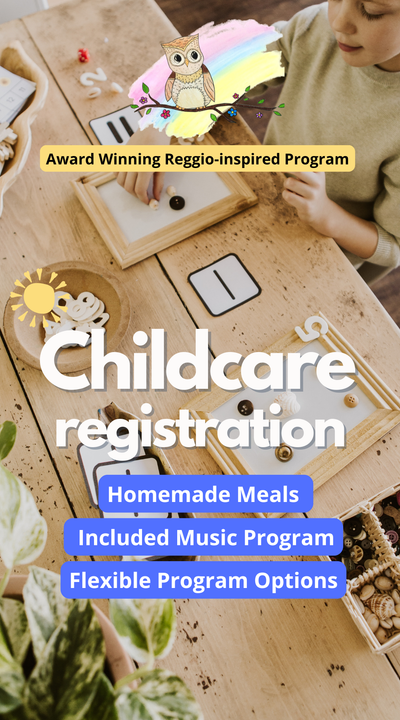 Award Winning Reggio-inspired Program

Childcare registration

Homemade Meals

Included Music Program

Flexible Program Options